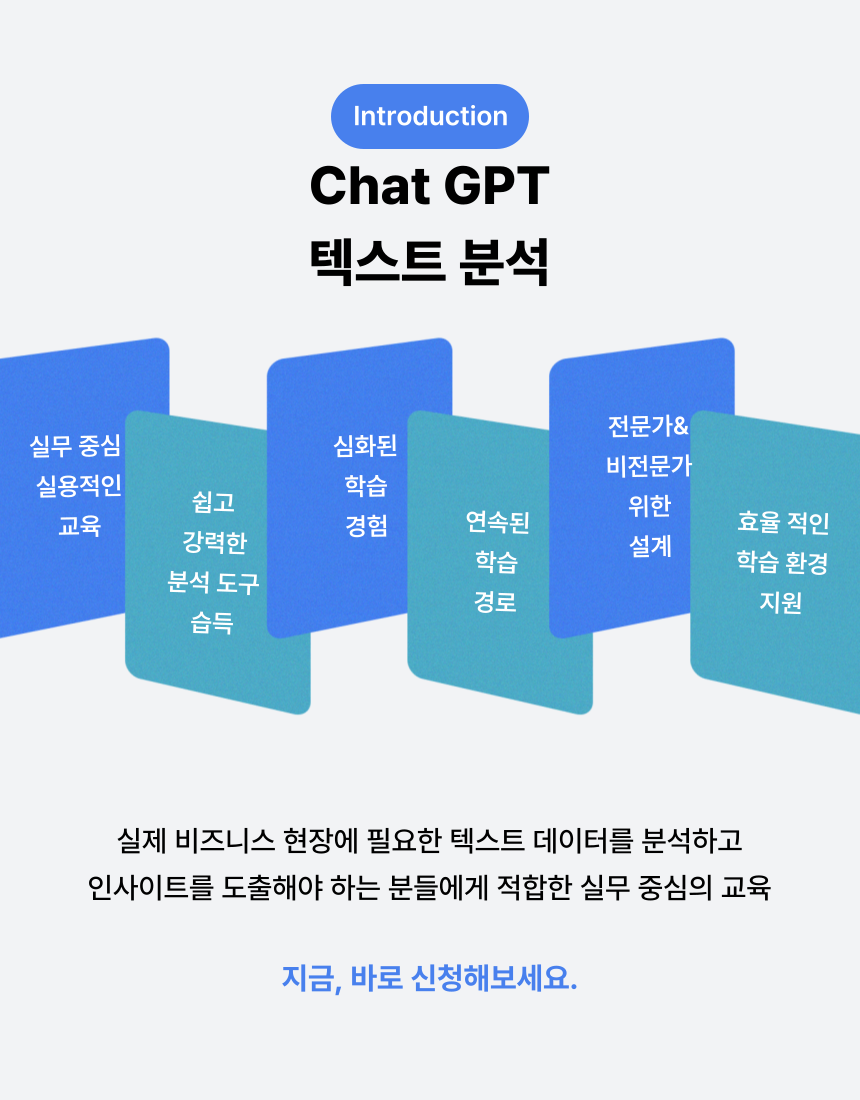 Introduction

Chat GPT
텍스트 분석

실무 중심 실용적인 교육

쉽고 강력한 분석 도구 습득

심화된 학습 경험

연속된 학습 경로

전문가& 비전문가 위한 설계

효율 적인 학습 환경 지원

실제 비즈니스 현장에 필요한 텍스트 데이터를 분석하고 인사이트를 도출해야 하는 분들에게 적합한 실무 중심의 교육

지금, 바로 신청해보세요.